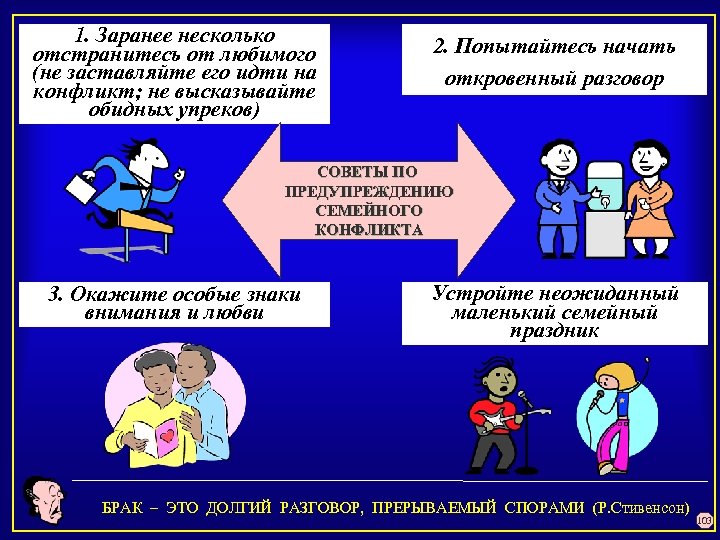 1. Заранее несколько отстранитесь от любимого (не заставляйте его идти на конфликт; не высказывайте обидных упреков)

2. Попытайтесь начать откровенный разговор

СОВЕТЫ ПО ПРЕДУПРЕЖДЕНИЮ СЕМЕЙНОГО КОНФЛИКТА

3. Окажите особые знаки внимания и любви

Устройте неожиданный маленький семейный праздник

БРАК – ЭТО ДОЛГИЙ РАЗГОВОР, ПРЕРЫВАЕМЫЙ СПОРАМИ (Р.Стивенсон)

103